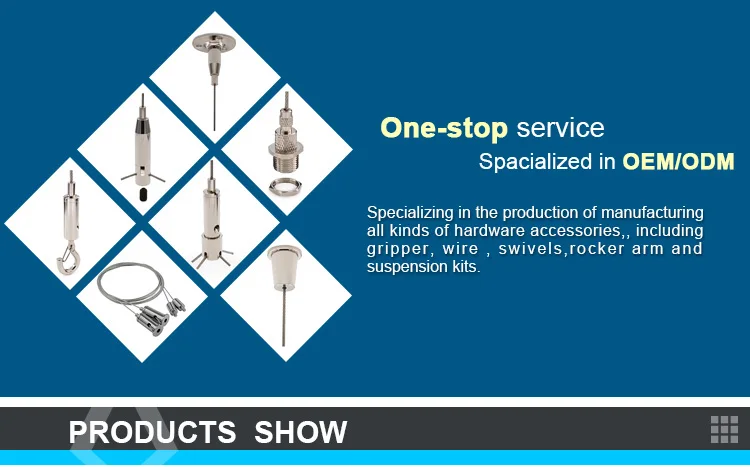 One-stop service
Spacialized in OEM/ODM

Specializing in the production of manufacturing all kinds of hardware accessories,, including gripper, wire , swivels,rocker arm and suspension kits.

PRODUCTS SHOW